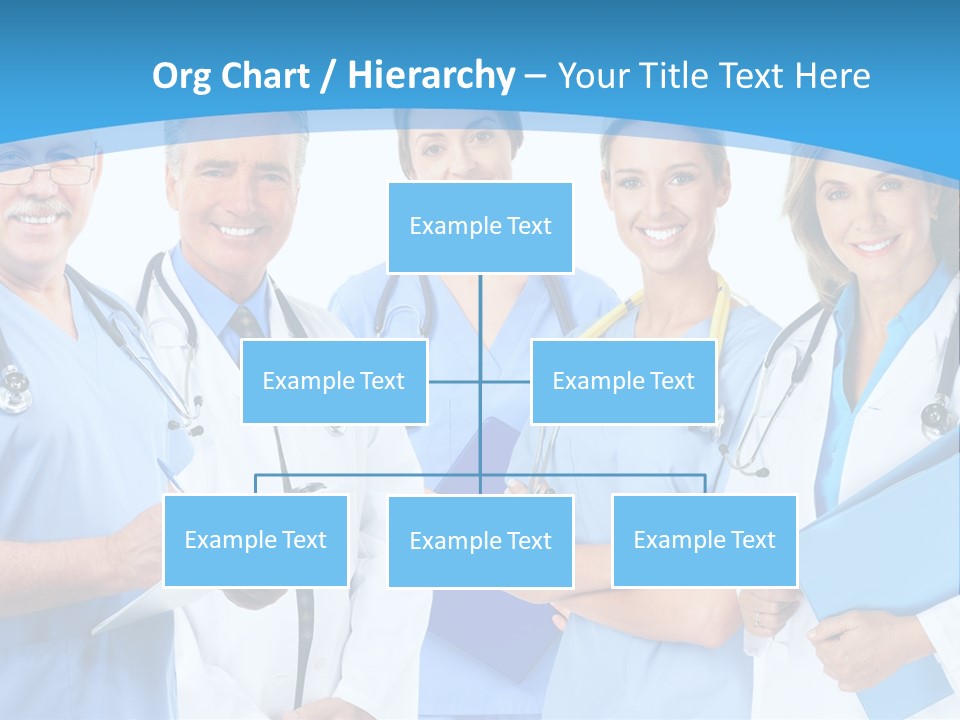 Org Chart / Hierarchy – Your Title Text Here

Example Text

Example Text

Example Text

Example Text

Example Text

Example Text